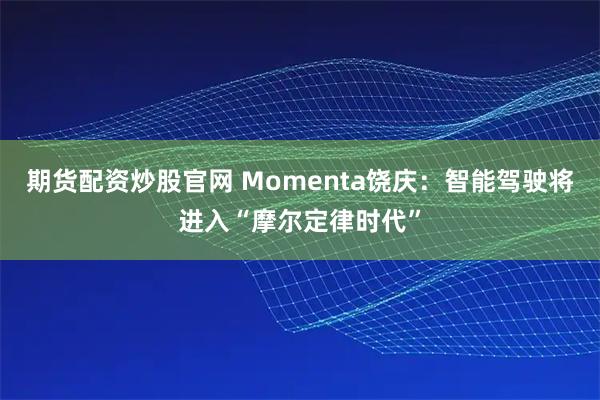 期货配资炒股官网 Momenta饶庆：智能驾驶将进入“摩尔定律时代”